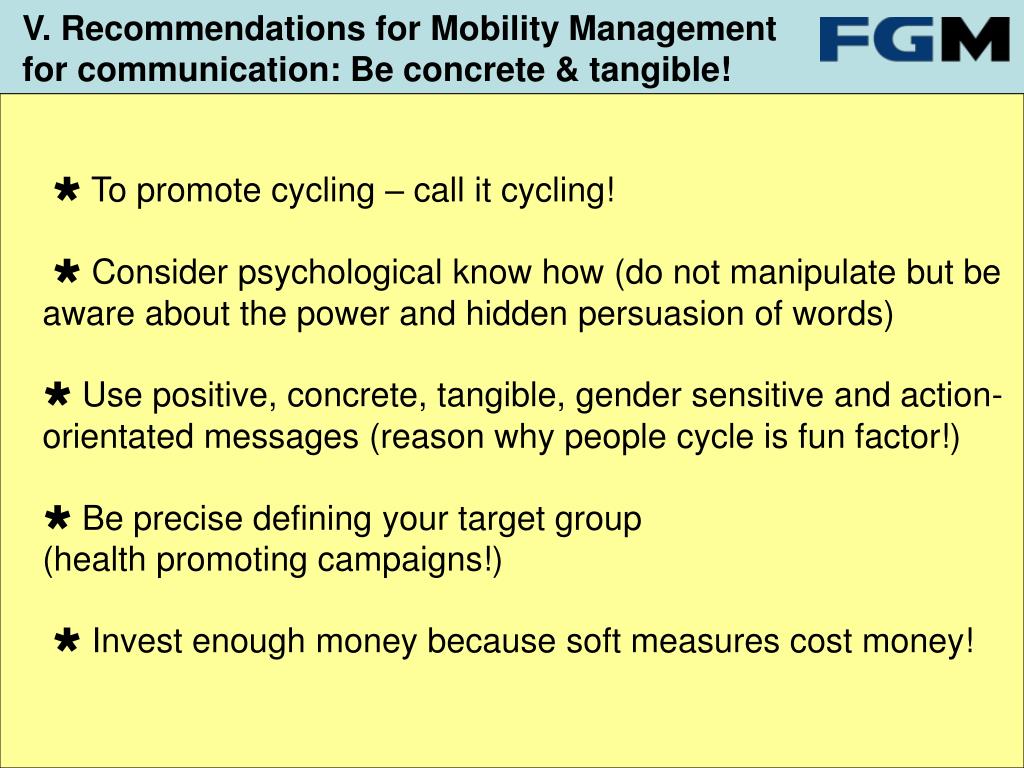 V. Recommendations for Mobility Management for communication: Be concrete & tangible!

FGM

✱ To promote cycling – call it cycling!

✱ Consider psychological know how (do not manipulate but be aware about the power and hidden persuasion of words)

✱ Use positive, concrete, tangible, gender sensitive and action-orientated messages (reason why people cycle is fun factor!)

✱ Be precise defining your target group
(health promoting campaigns!)

✱ Invest enough money because soft measures cost money!